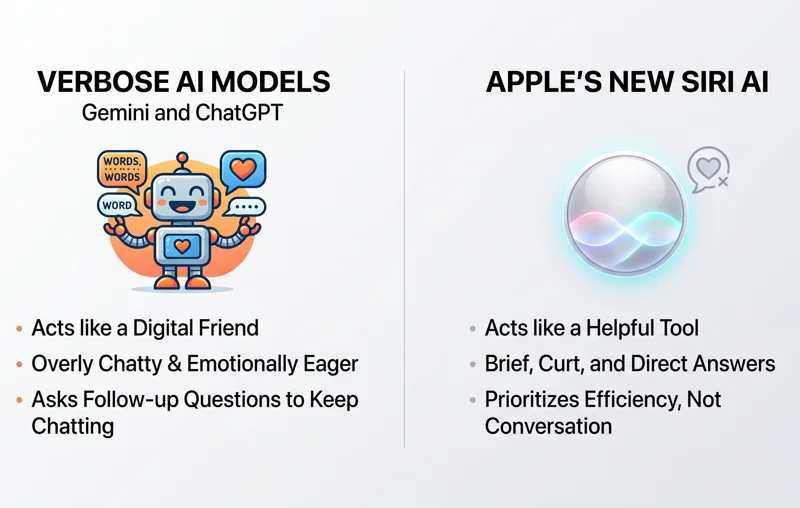 VERBOSE AI MODELS
Gemini and ChatGPT

WORDS, WORDS
WORD
....

• Acts like a Digital Friend
• Overly Chatty & Emotionally Eager
• Asks Follow-up Questions to Keep Chatting

APPLE'S NEW SIRI AI

• Acts like a Helpful Tool
• Brief, Curt, and Direct Answers
• Prioritizes Efficiency, Not Conversation